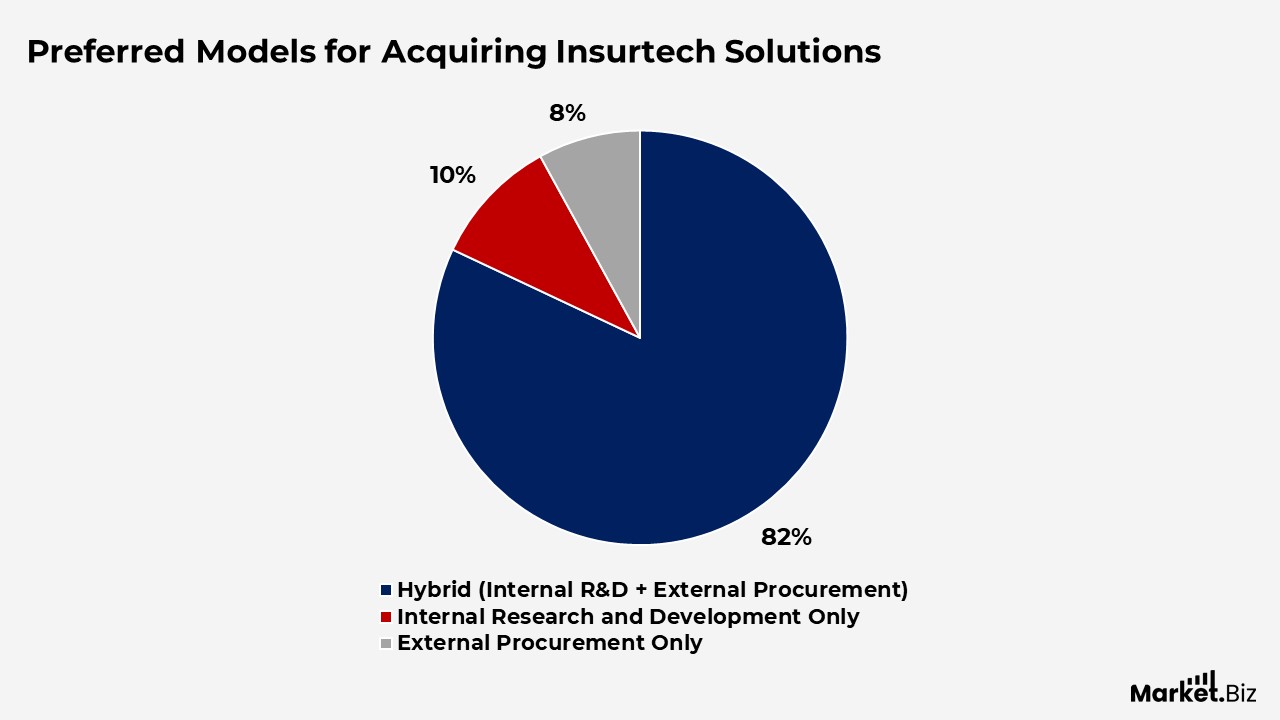 Preferred Models for Acquiring Insurtech Solutions

8%

10%

82%

Hybrid (Internal R&D + External Procurement)
Internal Research and Development Only
External Procurement Only

Market.Biz